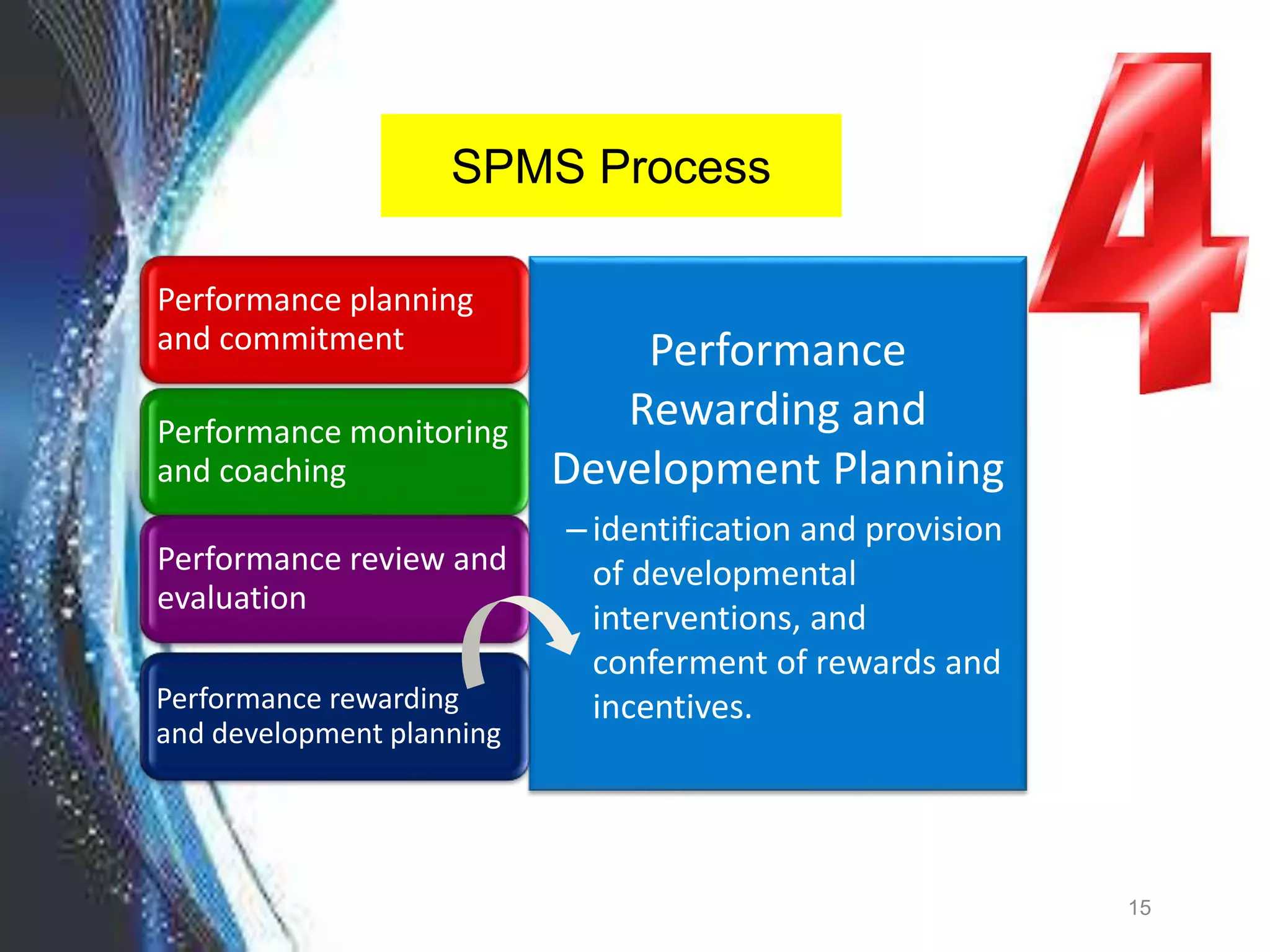 SPMS Process

4

Performance planning and commitment

Performance monitoring and coaching

Performance review and evaluation

Performance rewarding and development planning

Performance Rewarding and Development Planning

– identification and provision of developmental interventions, and conferment of rewards and incentives.

15